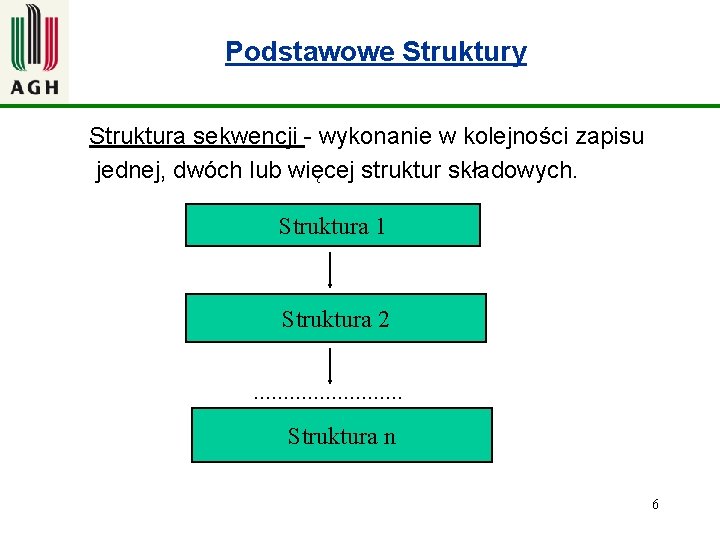 AGH

Podstawowe Struktury

Struktura sekwencji - wykonanie w kolejności zapisu jednej, dwóch lub więcej struktur składowych.

Struktura 1

Struktura 2

.........................

Struktura n

6